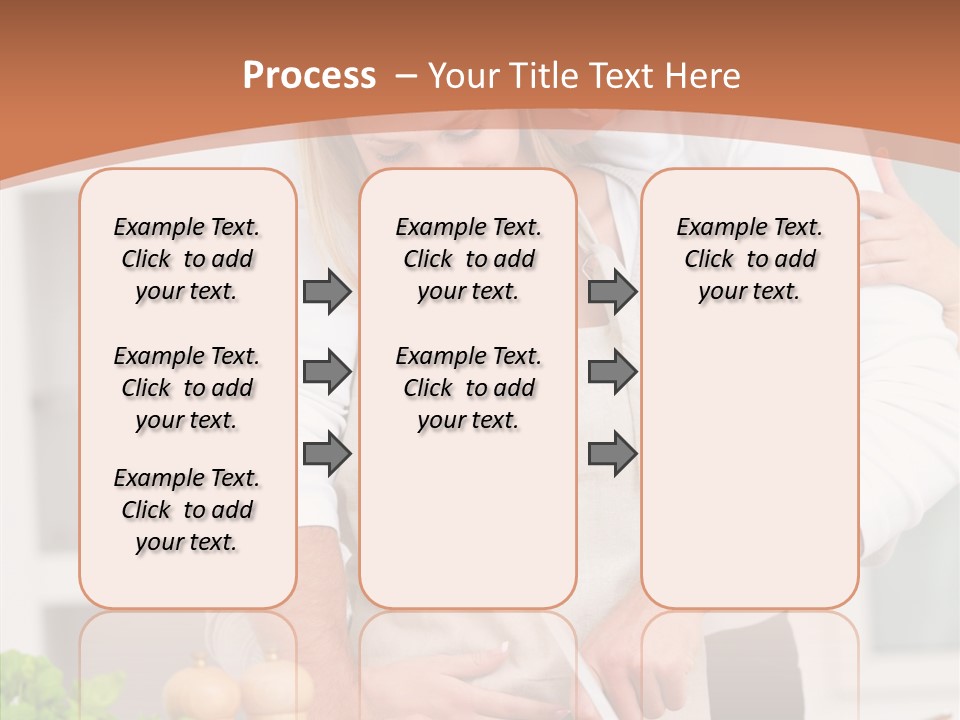 Process – Your Title Text Here

Example Text. Click to add your text.

Example Text. Click to add your text.

Example Text. Click to add your text.

Example Text. Click to add your text.

Example Text. Click to add your text.

Example Text. Click to add your text.